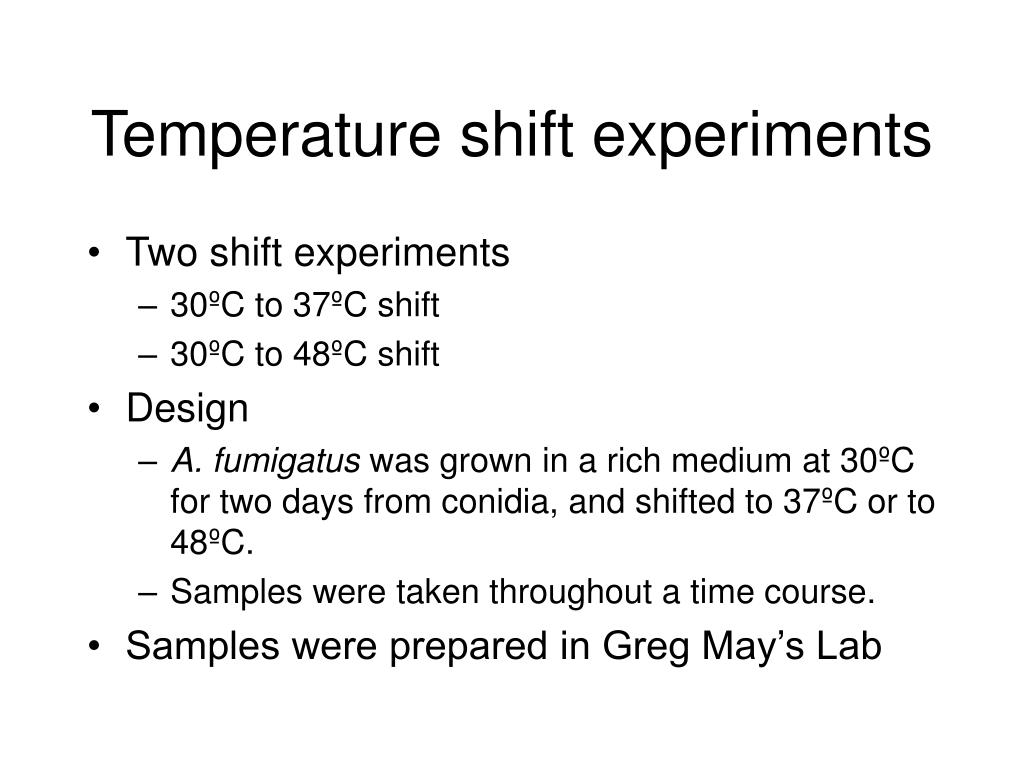 Temperature shift experiments

• Two shift experiments
– 30ºC to 37ºC shift
– 30ºC to 48ºC shift
• Design
– A. fumigatus was grown in a rich medium at 30ºC for two days from conidia, and shifted to 37ºC or to 48ºC.
– Samples were taken throughout a time course.
• Samples were prepared in Greg May's Lab